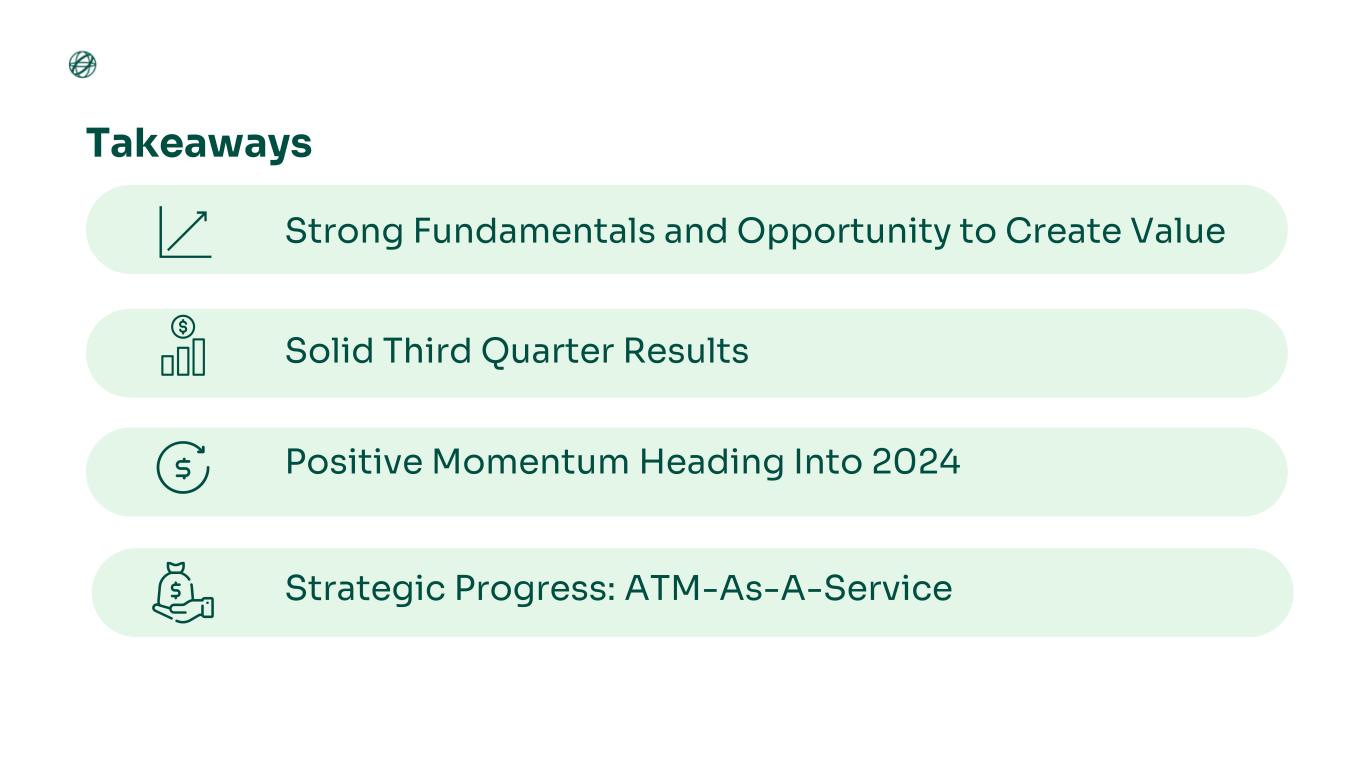 Takeaways

Strong Fundamentals and Opportunity to Create Value

Solid Third Quarter Results

Positive Momentum Heading Into 2024

Strategic Progress: ATM-As-A-Service